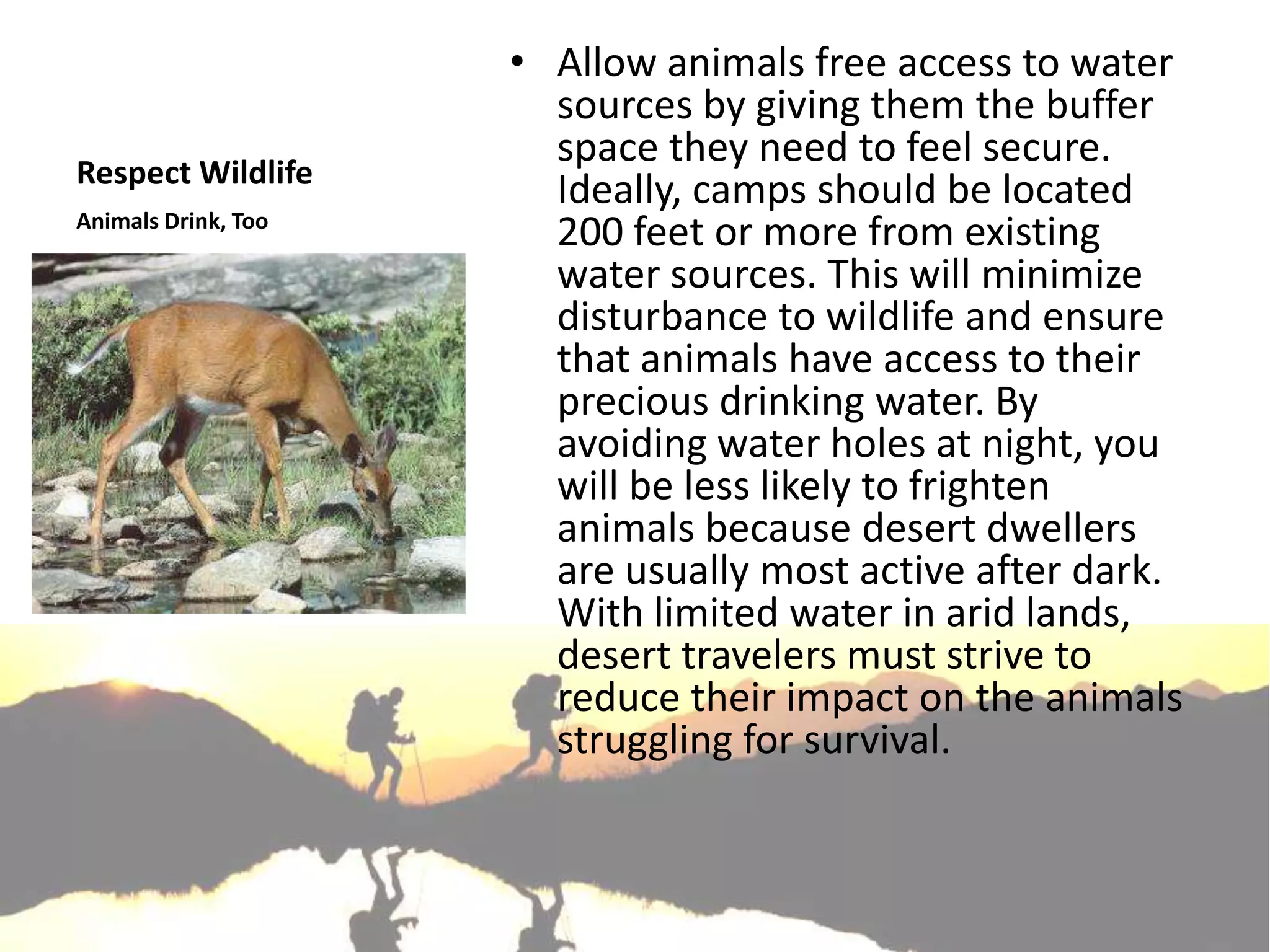 Respect Wildlife

Animals Drink, Too

• Allow animals free access to water sources by giving them the buffer space they need to feel secure. Ideally, camps should be located 200 feet or more from existing water sources. This will minimize disturbance to wildlife and ensure that animals have access to their precious drinking water. By avoiding water holes at night, you will be less likely to frighten animals because desert dwellers are usually most active after dark. With limited water in arid lands, desert travelers must strive to reduce their impact on the animals struggling for survival.